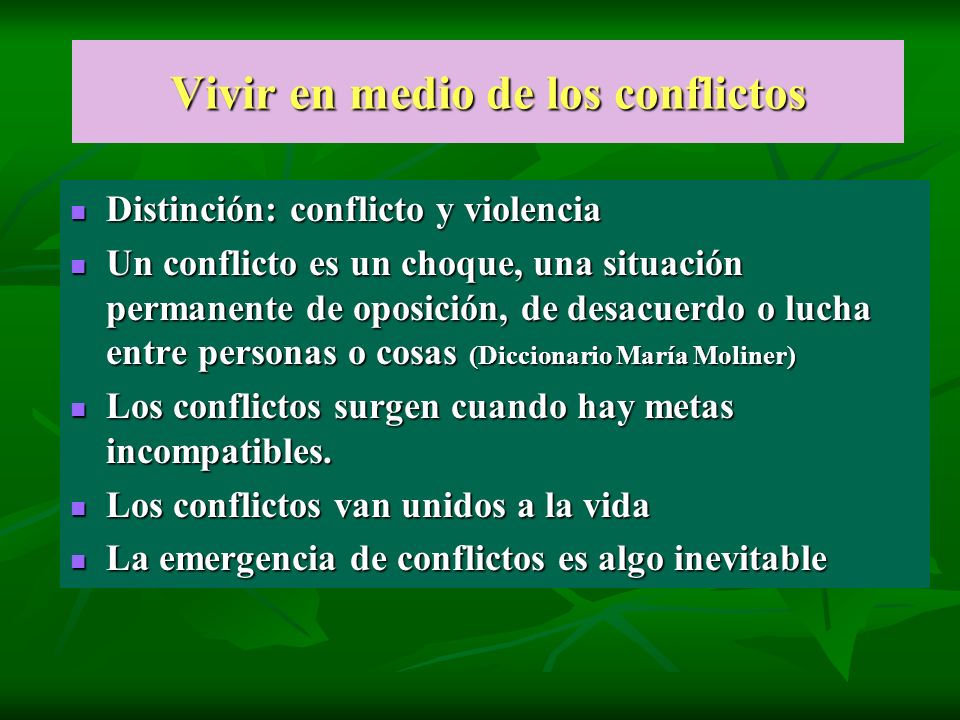 Vivir en medio de los conflictos

- Distinción: conflicto y violencia
- Un conflicto es un choque, una situación permanente de oposición, de desacuerdo o lucha entre personas o cosas (Diccionario María Moliner)
- Los conflictos surgen cuando hay metas incompatibles.
- Los conflictos van unidos a la vida
- La emergencia de conflictos es algo inevitable